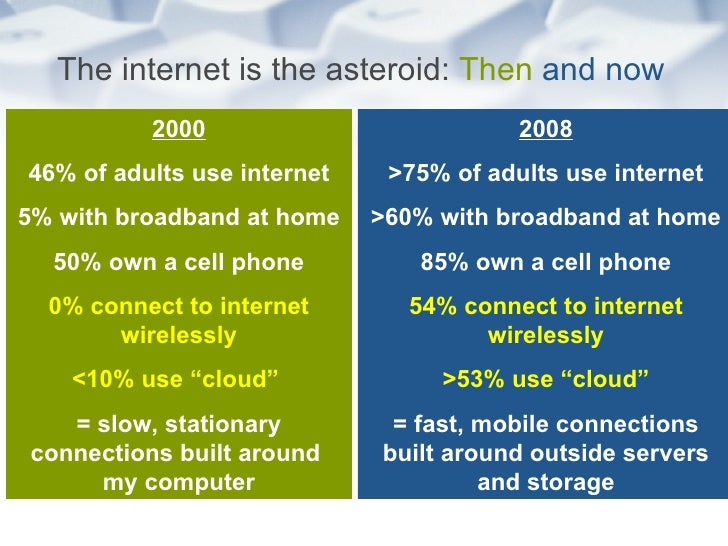 The internet is the asteroid: Then and now

2000

46% of adults use internet

5% with broadband at home

50% own a cell phone

0% connect to internet wirelessly

<10% use “cloud”

= slow, stationary connections built around my computer

2008

>75% of adults use internet

>60% with broadband at home

85% own a cell phone

54% connect to internet wirelessly

>53% use “cloud”

= fast, mobile connections built around outside servers and storage